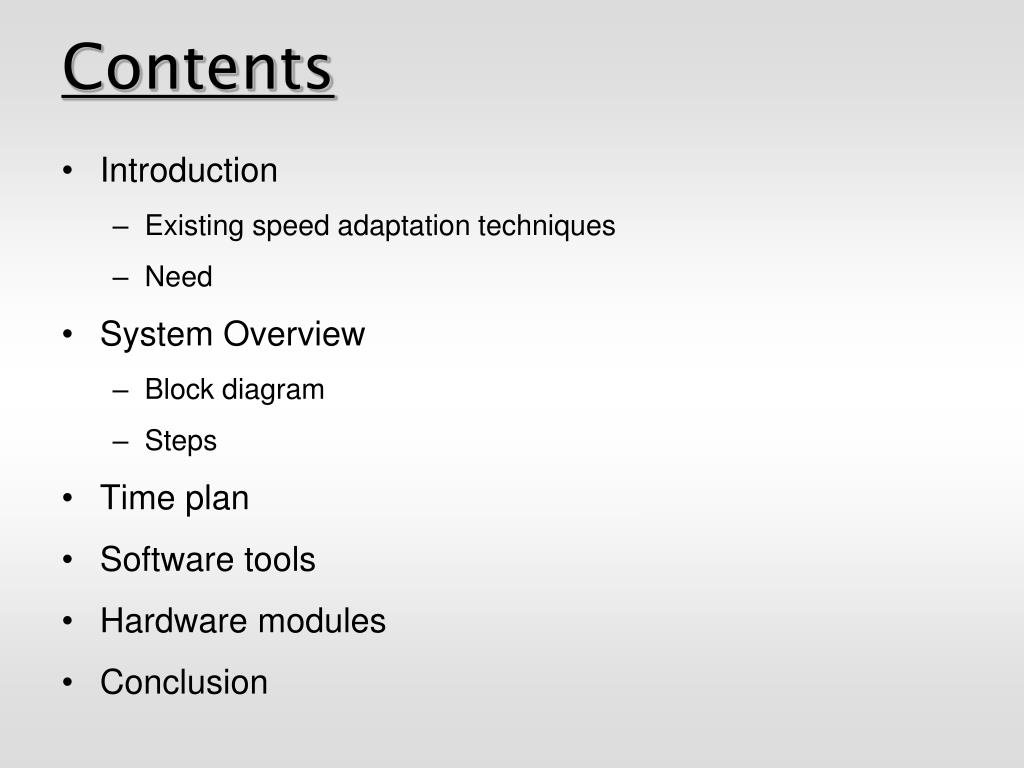 Contents

• Introduction
  – Existing speed adaptation techniques
  – Need
• System Overview
  – Block diagram
  – Steps
• Time plan
• Software tools
• Hardware modules
• Conclusion